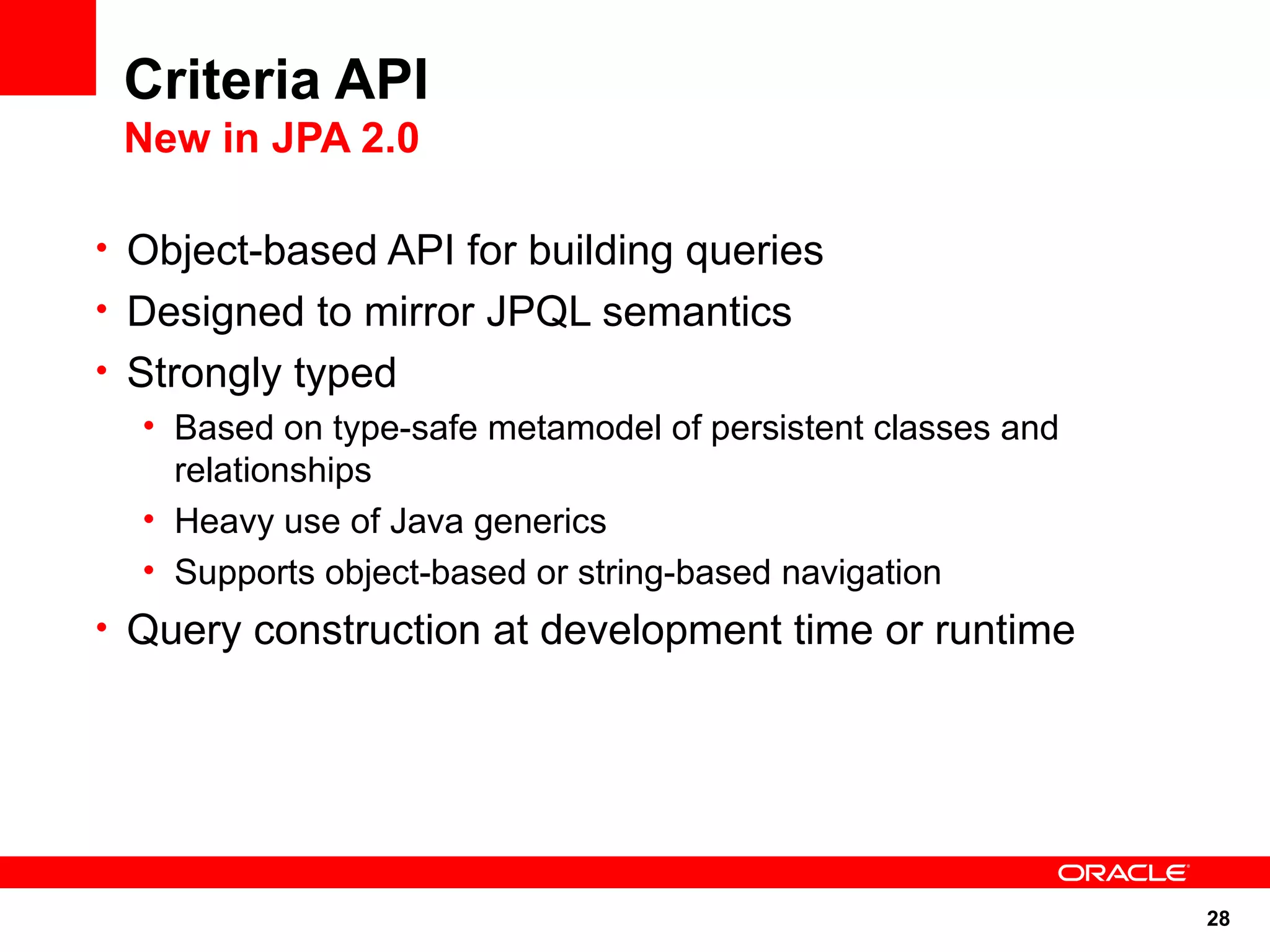 Criteria API
New in JPA 2.0

• Object-based API for building queries
• Designed to mirror JPQL semantics
• Strongly typed
  • Based on type-safe metamodel of persistent classes and relationships
  • Heavy use of Java generics
  • Supports object-based or string-based navigation
• Query construction at development time or runtime

ORACLE

28